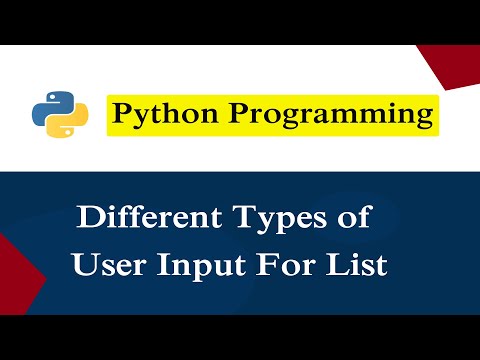 Python Programming

Different Types of User Input For List